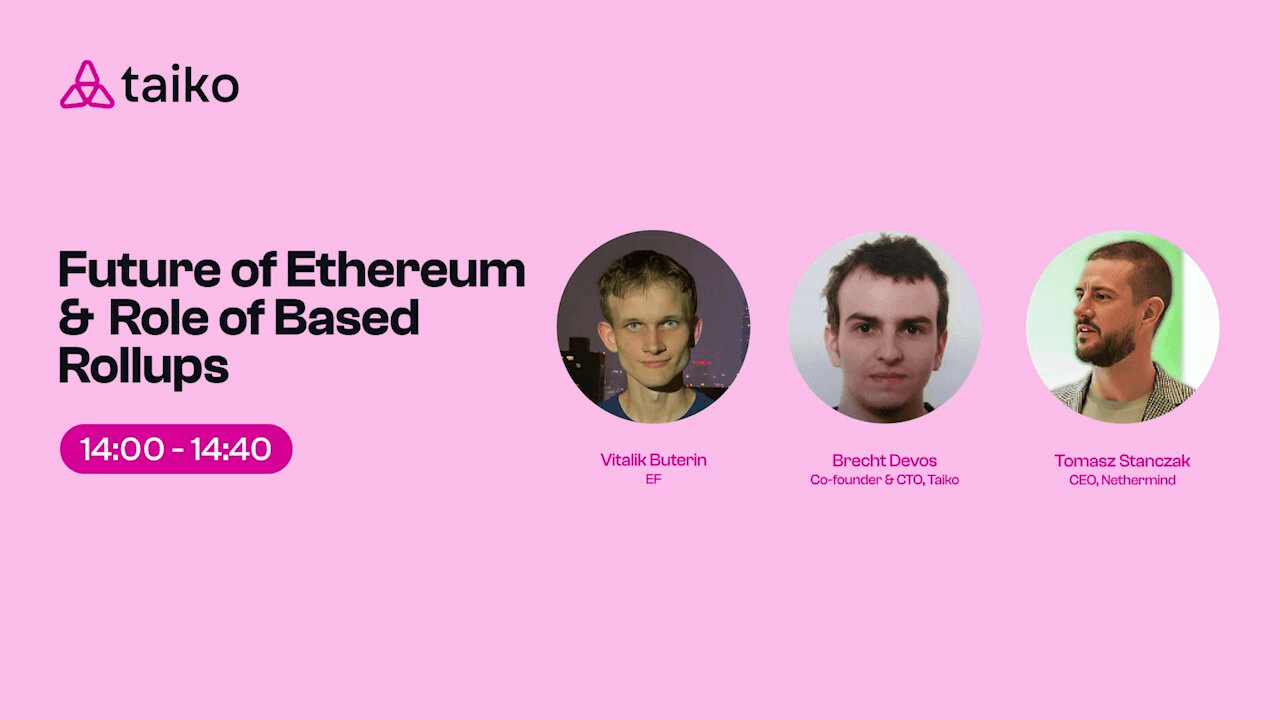 taiko

Future of Ethereum & Role of Based Rollups

14:00 - 14:40

Vitalik Buterin
EF

Brecht Devos
Co-founder & CTO, Taiko

Tomasz Stanczak
CEO, Nethermind